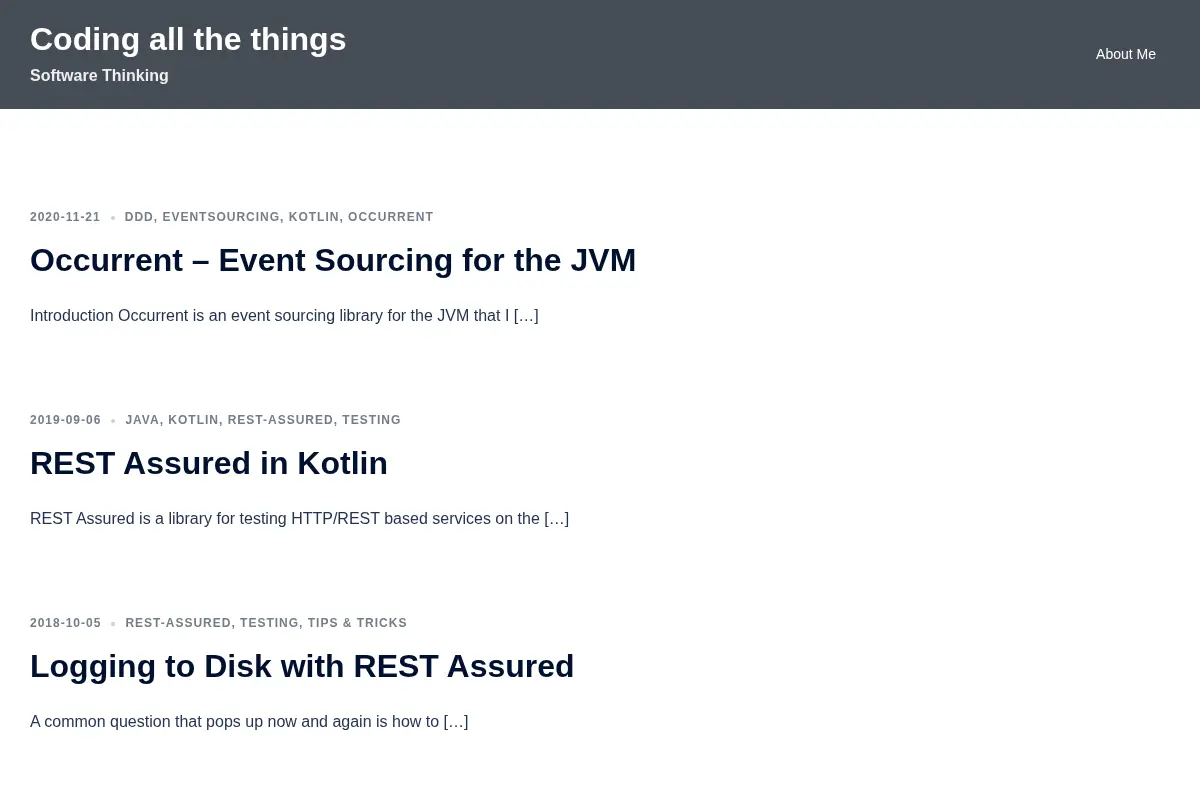 Coding all the things

Software Thinking

About Me

2020-11-21 • DDD, EVENTSOURCING, KOTLIN, OCCURRENT

Occurrent – Event Sourcing for the JVM

Introduction Occurrent is an event sourcing library for the JVM that I […]

2019-09-06 • JAVA, KOTLIN, REST-ASSURED, TESTING

REST Assured in Kotlin

REST Assured is a library for testing HTTP/REST based services on the […]

2018-10-05 • REST-ASSURED, TESTING, TIPS & TRICKS

Logging to Disk with REST Assured

A common question that pops up now and again is how to […]